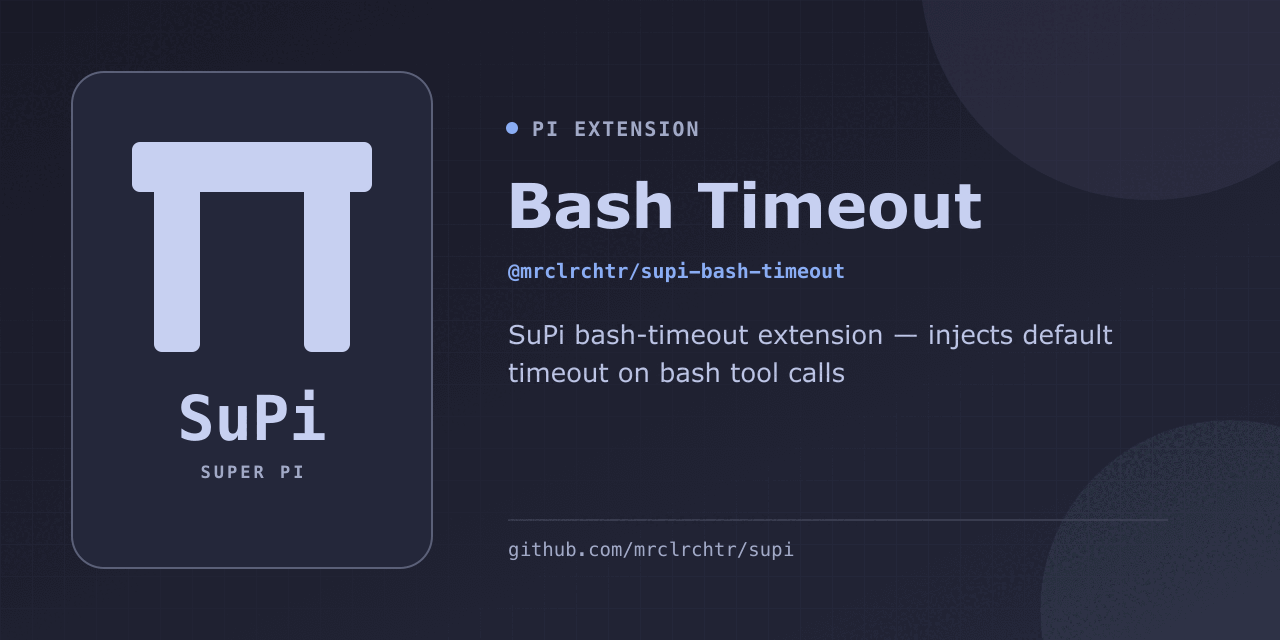 SuPi
SUPER PI

PI EXTENSION

Bash Timeout

@mrclrchtr/supi-bash-timeout

SuPi bash-timeout extension — injects default timeout on bash tool calls

github.com/mrclrchtr/supi